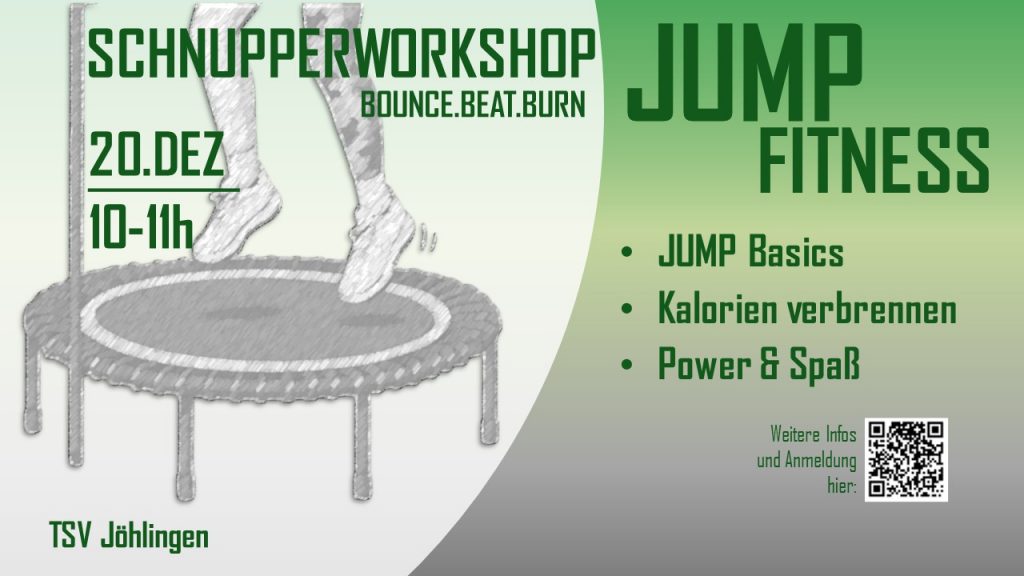 SCHNUPPERWORKSHOP
BOUNCE.BEAT.BURN

20.DEZ
10-11h

JUMP
FITNESS

• JUMP Basics
• Kalorien verbrennen
• Power & Spaß

Weitere Infos und Anmeldung hier:

TSV Jöhlingen